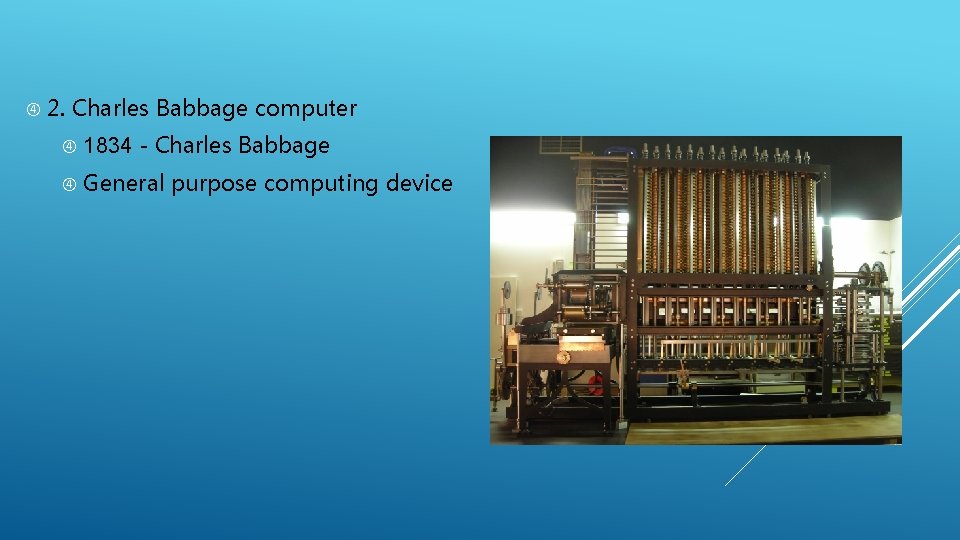 2. Charles Babbage computer

1834 - Charles Babbage

General purpose computing device